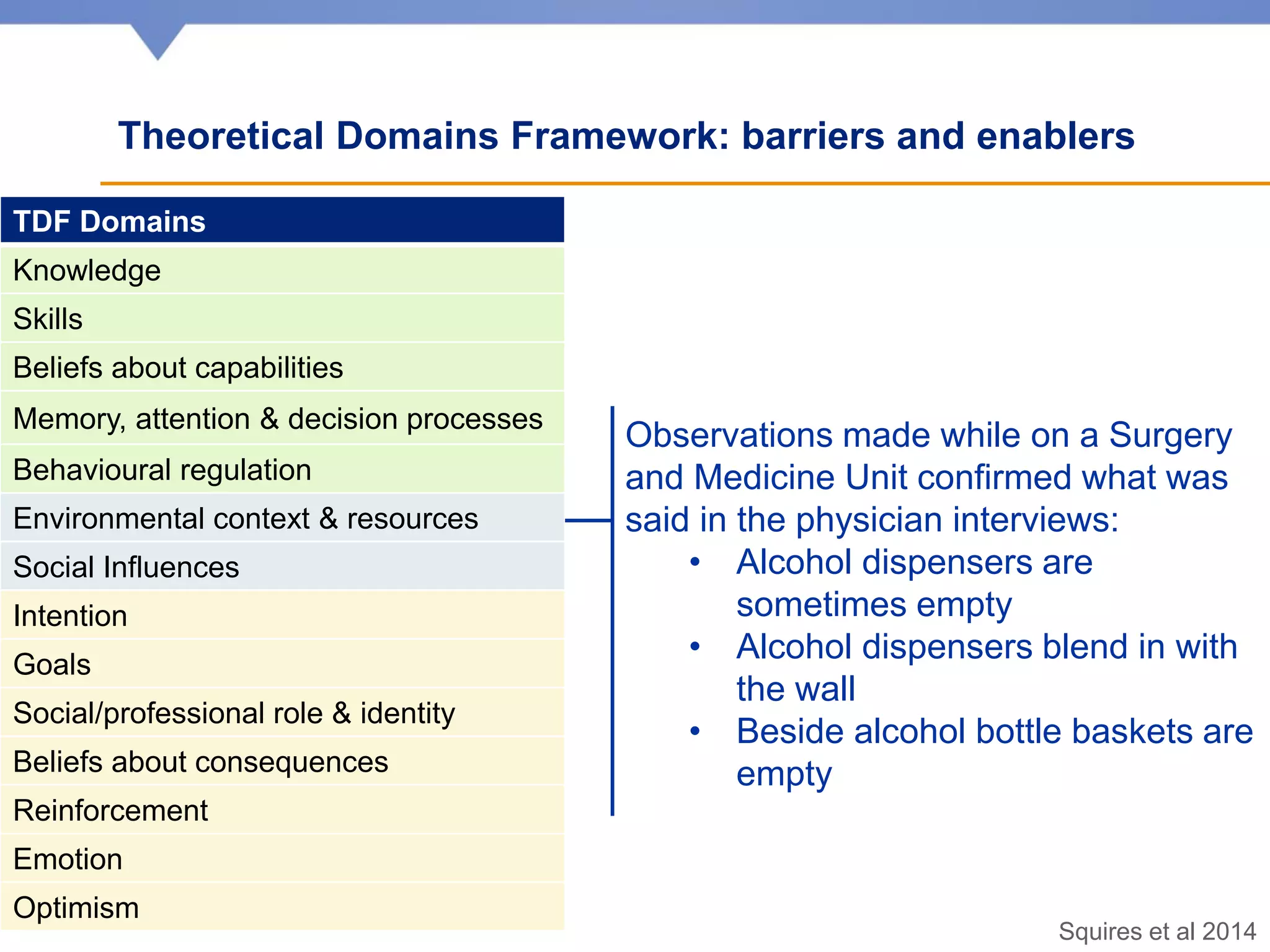 Theoretical Domains Framework: barriers and enablers

| TDF Domains |
|---|
| Knowledge |
| Skills |
| Beliefs about capabilities |
| Memory, attention & decision processes |
| Behavioural regulation |
| Environmental context & resources |
| Social Influences |
| Intention |
| Goals |
| Social/professional role & identity |
| Beliefs about consequences |
| Reinforcement |
| Emotion |
| Optimism |

Observations made while on a Surgery and Medicine Unit confirmed what was said in the physician interviews:
• Alcohol dispensers are sometimes empty
• Alcohol dispensers blend in with the wall
• Beside alcohol bottle baskets are empty

Squires et al 2014